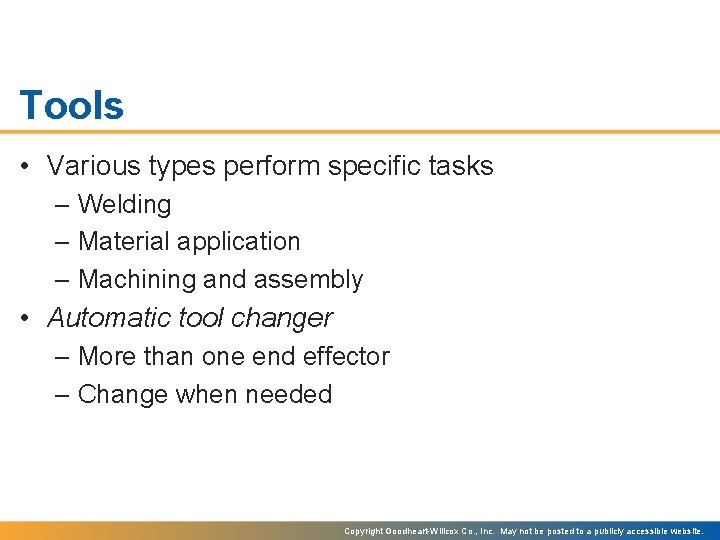 Tools

• Various types perform specific tasks
– Welding
– Material application
– Machining and assembly
• Automatic tool changer
– More than one end effector
– Change when needed

Copyright Goodheart-Willcox Co., Inc. May not be posted to a publicly accessible website.